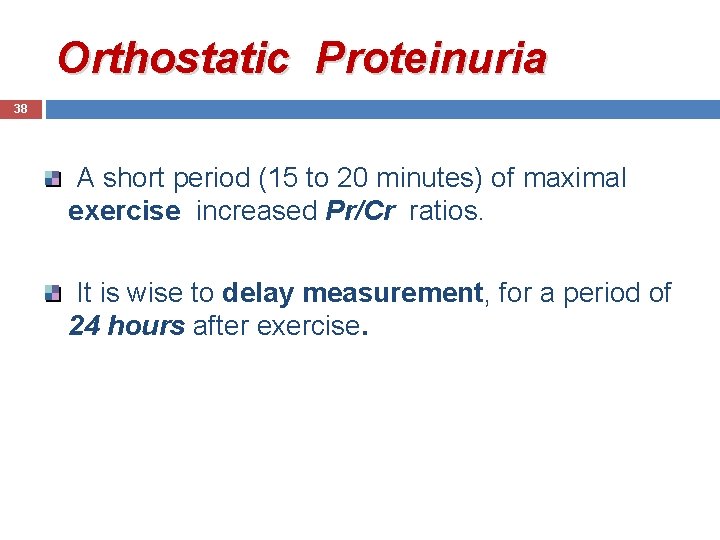 Orthostatic Proteinuria

38

A short period (15 to 20 minutes) of maximal exercise increased Pr/Cr ratios.

It is wise to delay measurement, for a period of 24 hours after exercise.